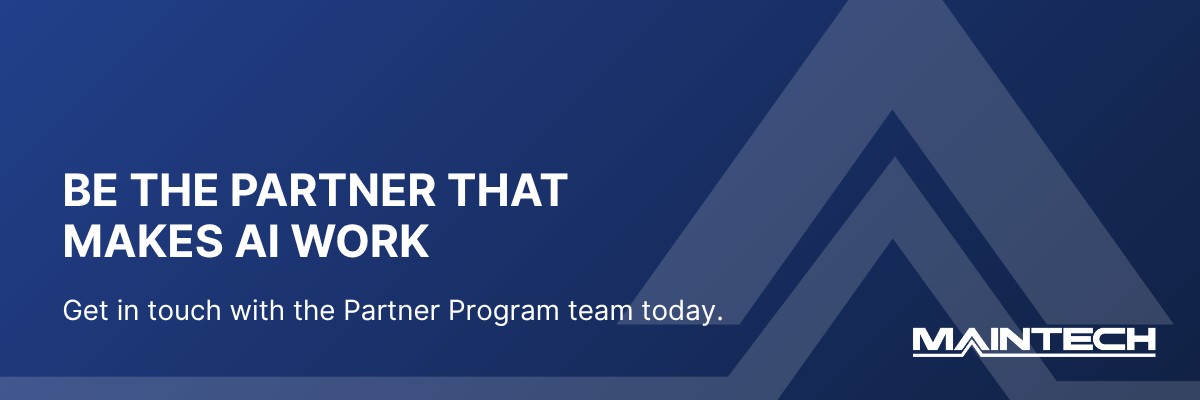 BE THE PARTNER THAT MAKES AI WORK

Get in touch with the Partner Program team today.

MAINTECH